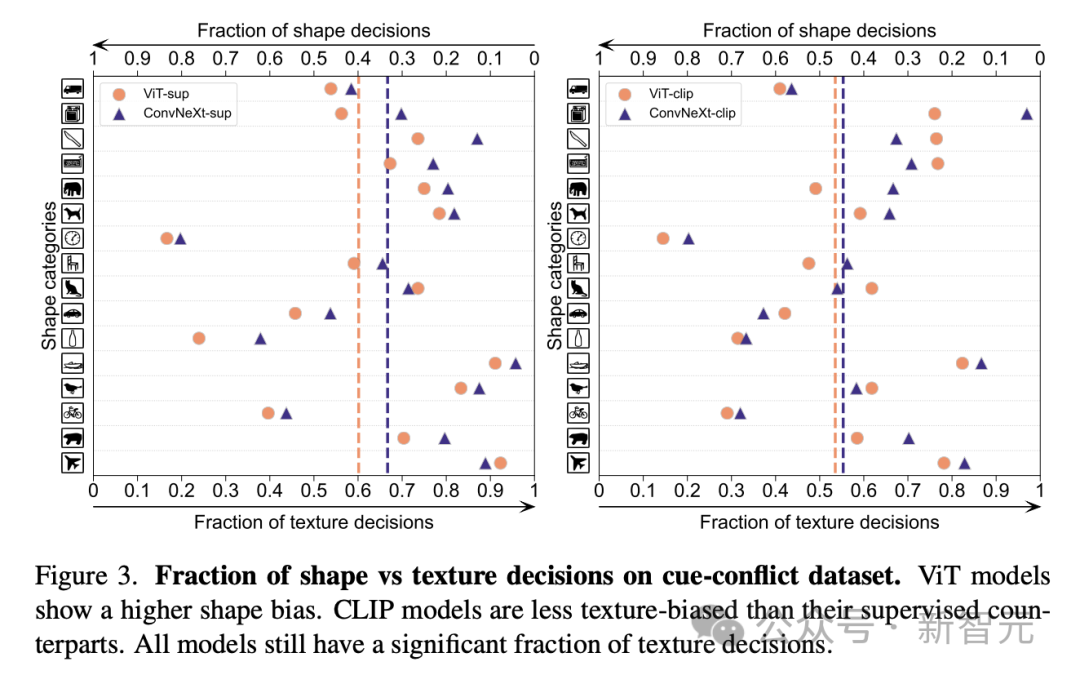 Fraction of shape decisions

1 0.9 0.8 0.7 0.6 0.5 0.4 0.3 0.2 0.1 0

ViT-sup
ConvNeXt-sup

Shape categories

0 0.1 0.2 0.3 0.4 0.5 0.6 0.7 0.8 0.9 1

Fraction of texture decisions

Fraction of shape decisions

1 0.9 0.8 0.7 0.6 0.5 0.4 0.3 0.2 0.1 0

ViT-clip
ConvNeXt-clip

Shape categories

0 0.1 0.2 0.3 0.4 0.5 0.6 0.7 0.8 0.9 1

Fraction of texture decisions

Figure 3. **Fraction of shape vs texture decisions on cue-conflict dataset.** ViT models show a higher shape bias. CLIP models are less texture-biased than their supervised counterparts. All models still have a significant fraction of texture decisions.

公众号 · 新智元